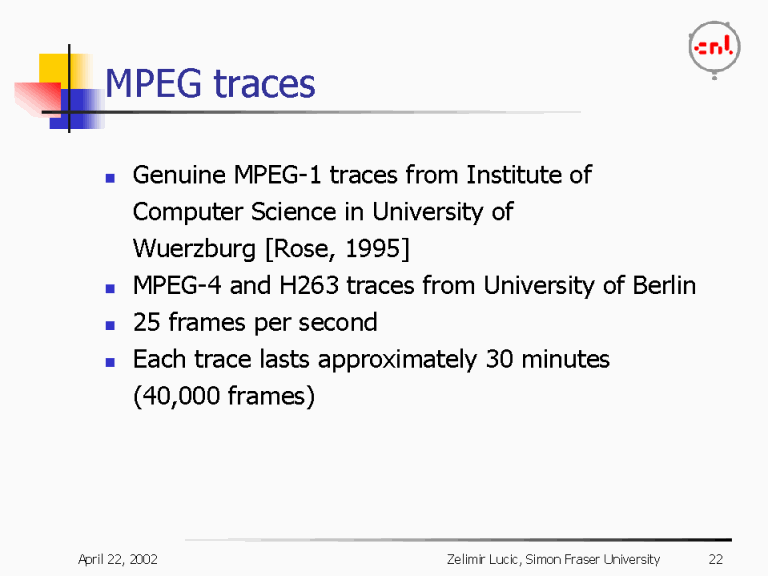 cnl

MPEG traces

- Genuine MPEG-1 traces from Institute of Computer Science in University of Wuerzburg [Rose, 1995]
- MPEG-4 and H263 traces from University of Berlin
- 25 frames per second
- Each trace lasts approximately 30 minutes (40,000 frames)

April 22, 2002 Zelimir Lucic, Simon Fraser University 22